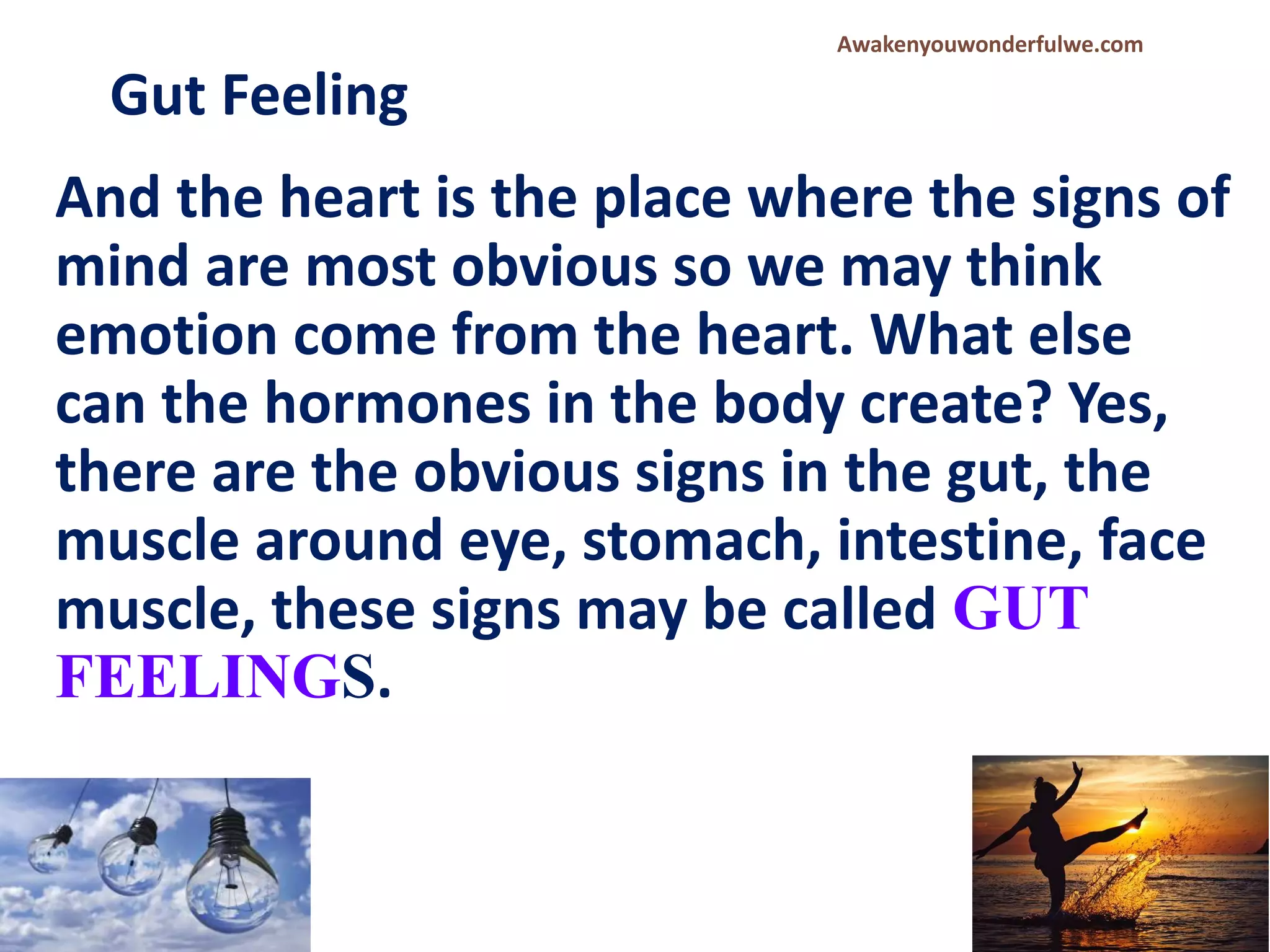 Awakenyouwonderfulwe.com

Gut Feeling

And the heart is the place where the signs of mind are most obvious so we may think emotion come from the heart. What else can the hormones in the body create? Yes, there are the obvious signs in the gut, the muscle around eye, stomach, intestine, face muscle, these signs may be called GUT FEELINGS.